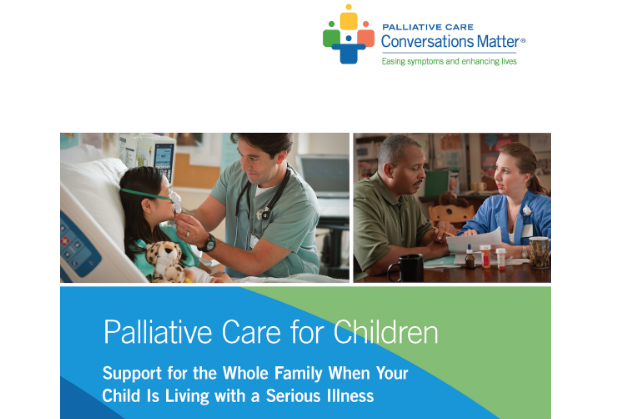 PALLIATIVE CARE
Conversations Matter®
Easing symptoms and enhancing lives

Palliative Care for Children

Support for the Whole Family When Your Child Is Living with a Serious Illness